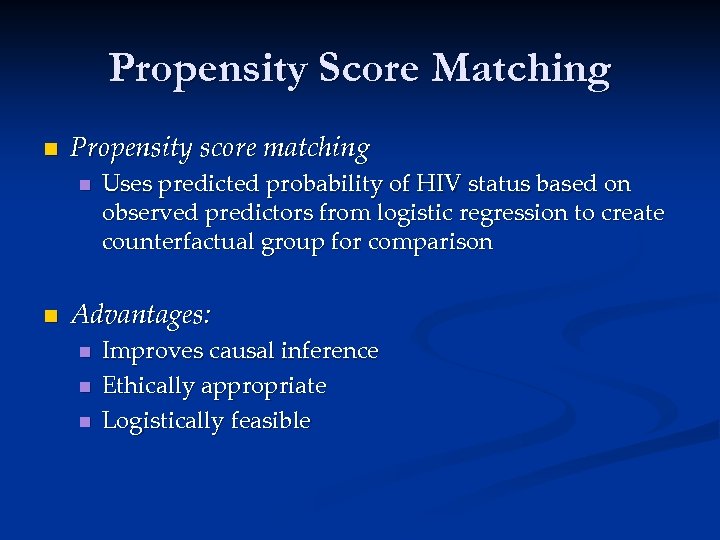 Propensity Score Matching

Propensity score matching
Uses predicted probability of HIV status based on observed predictors from logistic regression to create counterfactual group for comparison

Advantages:
Improves causal inference
Ethically appropriate
Logistically feasible